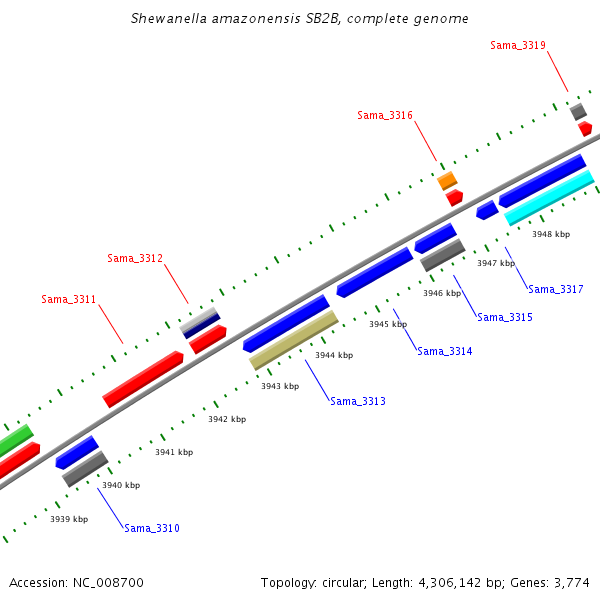 Shewanella amazonensis SB2B, complete genome

Sama_3319

Sama_3316

Sama_3312

Sama_3311

3948 kbp

3947 kbp

Sama_3317

3946 kbp

Sama_3315

3945 kbp

Sama_3314

3944 kbp

3943 kbp

Sama_3313

3942 kbp

3941 kbp

3940 kbp

3939 kbp

Sama_3310

Accession: NC_008700

Topology: circular; Length: 4,306,142 bp; Genes: 3,774